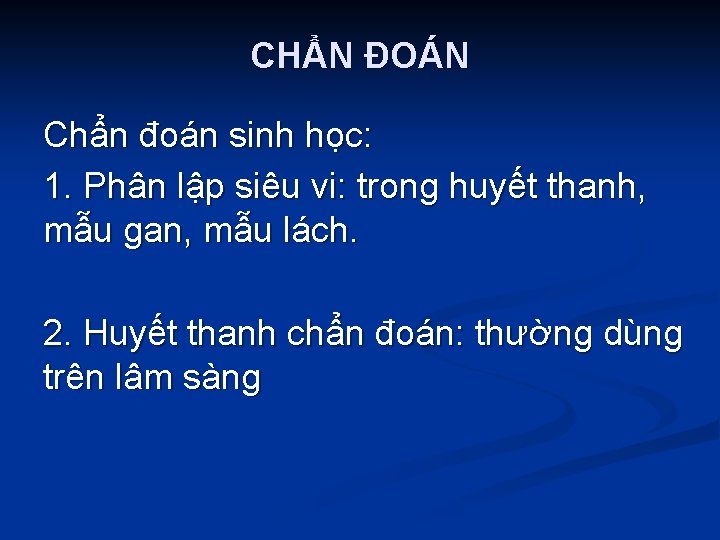 CHẨN ĐOÁN

Chẩn đoán sinh học:

1. Phân lập siêu vi: trong huyết thanh, mẫu gan, mẫu lách.

2. Huyết thanh chẩn đoán: thường dùng trên lâm sàng